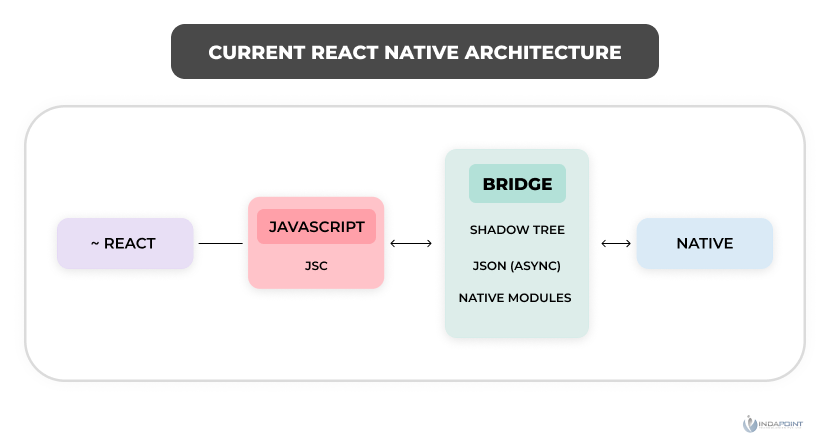 CURRENT REACT NATIVE ARCHITECTURE

~ REACT

JAVASCRIPT

JSC

BRIDGE

SHADOW TREE

JSON (ASYNC)

NATIVE MODULES

NATIVE

INDAPOINT